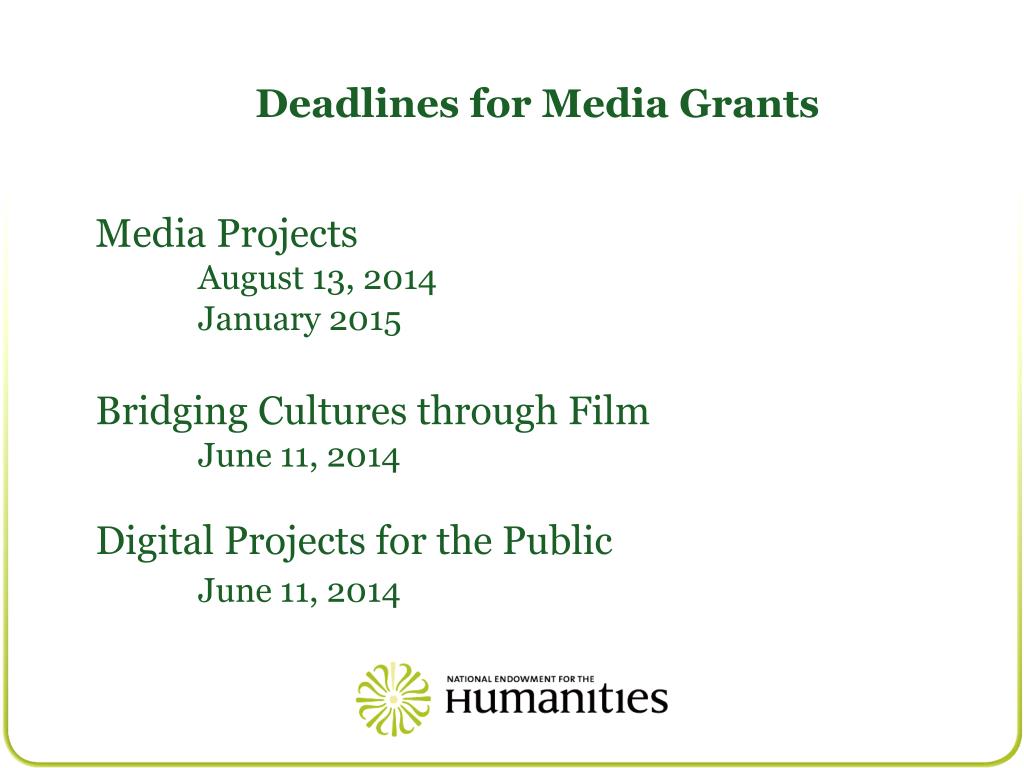 Deadlines for Media Grants

Media Projects
August 13, 2014
January 2015

Bridging Cultures through Film
June 11, 2014

Digital Projects for the Public
June 11, 2014

NATIONAL ENDOWMENT FOR THE
Humanities